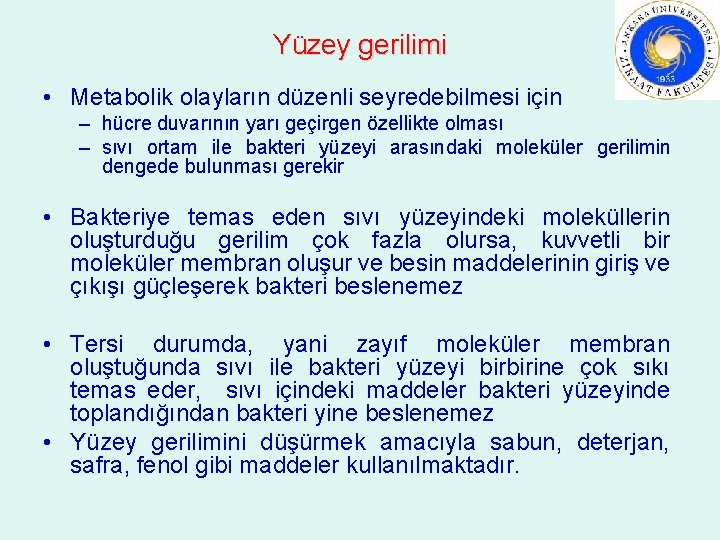 ANKARA ÜNİVERSİTESİ ZİRAAT FAKÜLTESİ 1933

Yüzey gerilimi

• Metabolik olayların düzenli seyredebilmesi için
– hücre duvarının yarı geçirgen özellikte olması
– sıvı ortam ile bakteri yüzeyi arasındaki moleküler gerilimin dengede bulunması gerekir

• Bakteriye temas eden sıvı yüzeyindeki moleküllerin oluşturduğu gerilim çok fazla olursa, kuvvetli bir moleküler membran oluşur ve besin maddelerinin giriş ve çıkışı güçleşerek bakteri beslenemez

• Tersi durumda, yani zayıf moleküler membran oluştuğunda sıvı ile bakteri yüzeyi birbirine çok sıkı temas eder, sıvı içindeki maddeler bakteri yüzeyinde toplandığından bakteri yine beslenemez
• Yüzey gerilimini düşürmek amacıyla sabun, deterjan, safra, fenol gibi maddeler kullanılmaktadır.